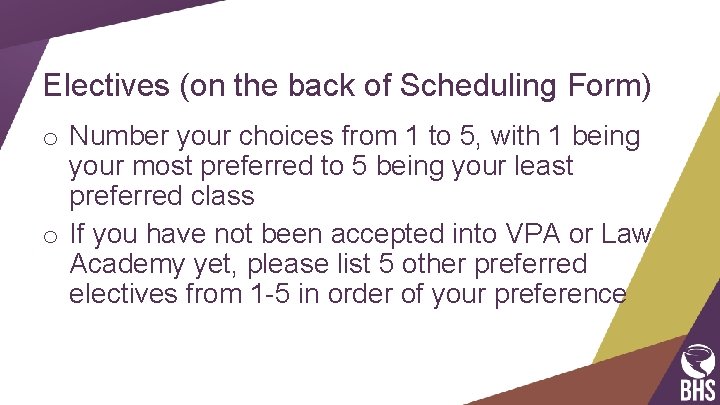 Electives (on the back of Scheduling Form)

o Number your choices from 1 to 5, with 1 being your most preferred to 5 being your least preferred class

o If you have not been accepted into VPA or Law Academy yet, please list 5 other preferred electives from 1-5 in order of your preference

BHS